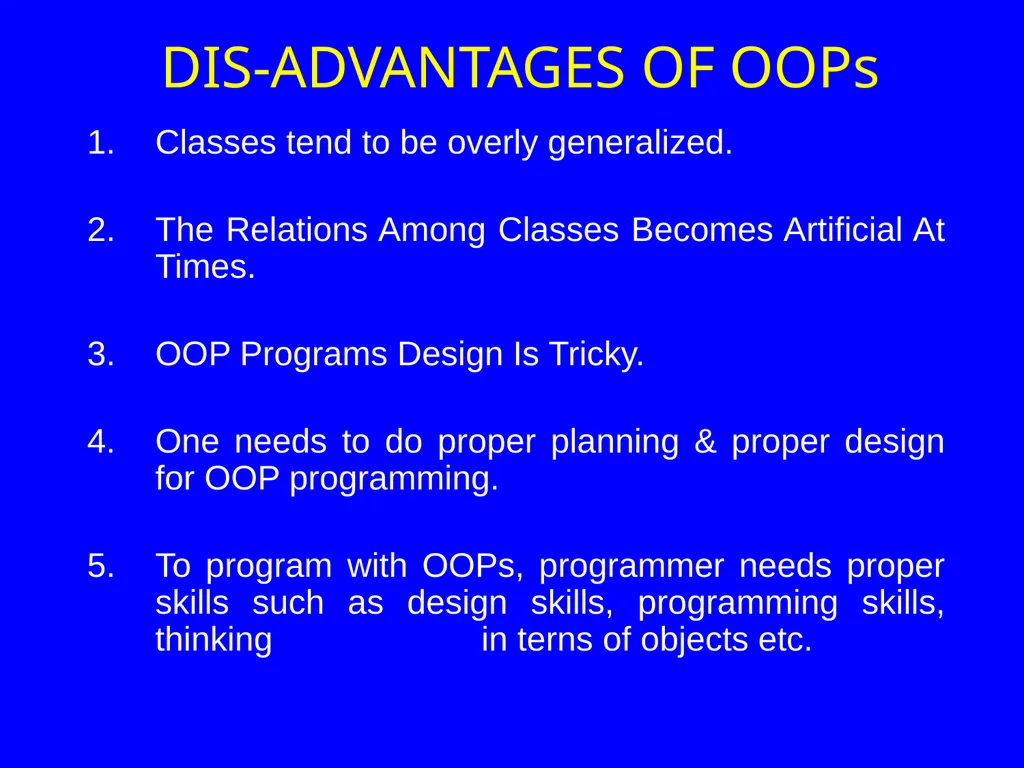 DIS-ADVANTAGES OF OOPs

1. Classes tend to be overly generalized.

2. The Relations Among Classes Becomes Artificial At Times.

3. OOP Programs Design Is Tricky.

4. One needs to do proper planning & proper design for OOP programming.

5. To program with OOPs, programmer needs proper skills such as design skills, programming skills, thinking in terns of objects etc.